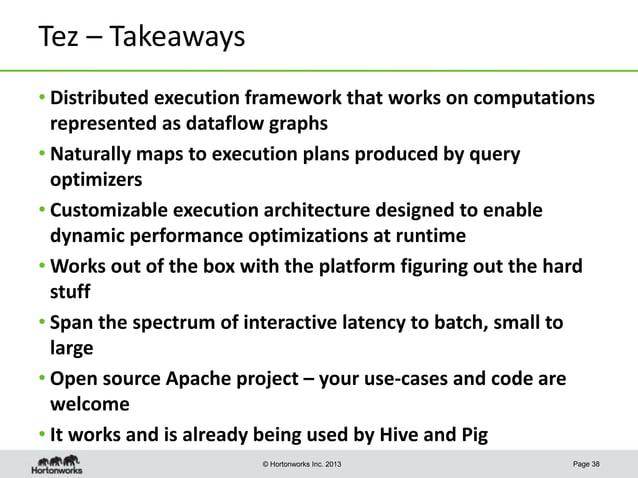 Tez – Takeaways

• Distributed execution framework that works on computations represented as dataflow graphs
• Naturally maps to execution plans produced by query optimizers
• Customizable execution architecture designed to enable dynamic performance optimizations at runtime
• Works out of the box with the platform figuring out the hard stuff
• Span the spectrum of interactive latency to batch, small to large
• Open source Apache project – your use-cases and code are welcome
• It works and is already being used by Hive and Pig

Hortonworks

© Hortonworks Inc. 2013

Page 38